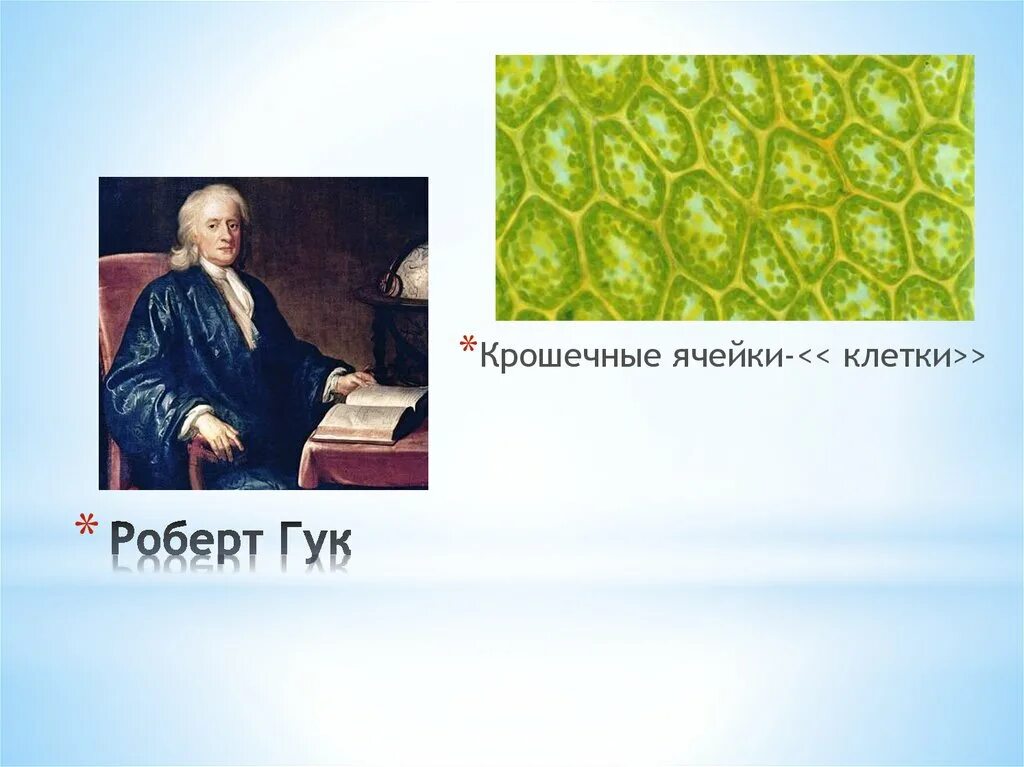 *Крошечные ячейки-<< клетки>>

* Роберт Гук